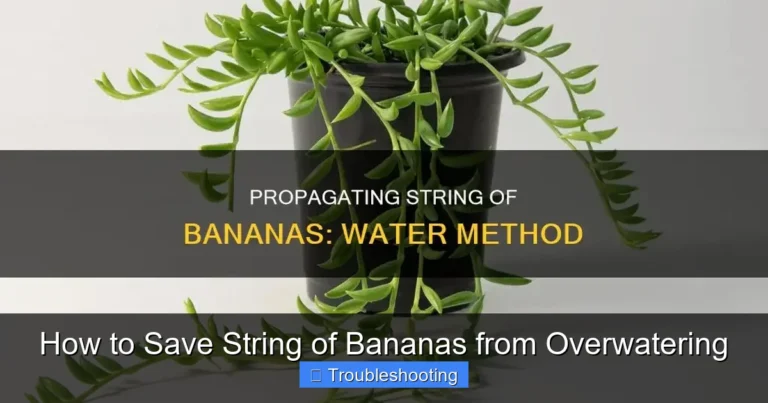 PROPAGATING STRING OF
BANANAS: WATER METHOD

How to Save String of Bananas from Overwatering

Troubleshooting